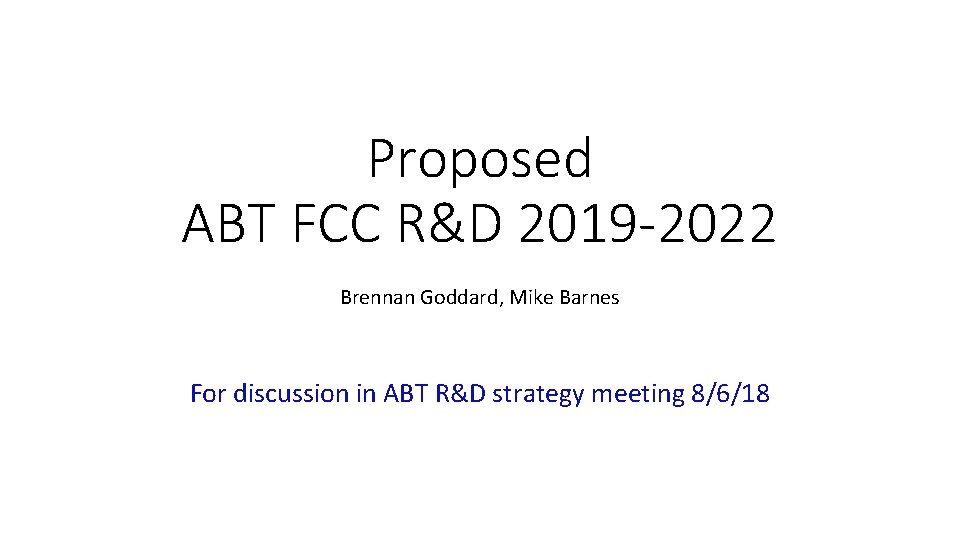 Proposed
ABT FCC R&D 2019-2022

Brennan Goddard, Mike Barnes

For discussion in ABT R&D strategy meeting 8/6/18